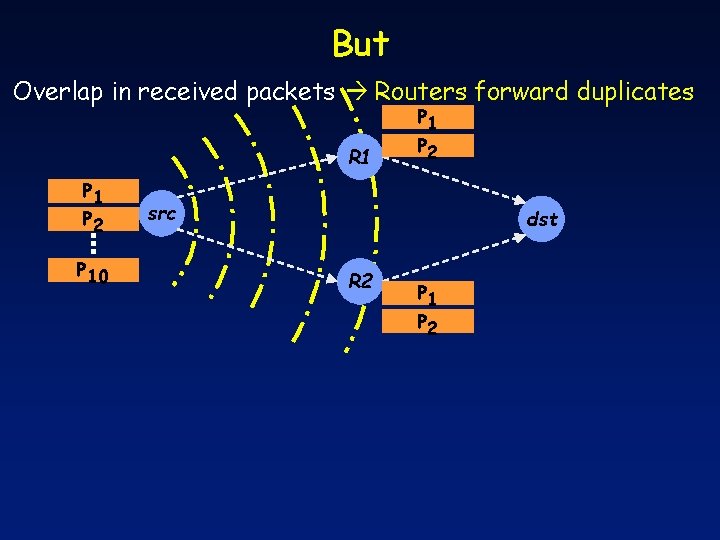 But

Overlap in received packets → Routers forward duplicates

$P_1$
$P_2$
$P_{10}$

src

R1

$P_1$
$P_2$

R2

$P_1$
$P_2$

dst